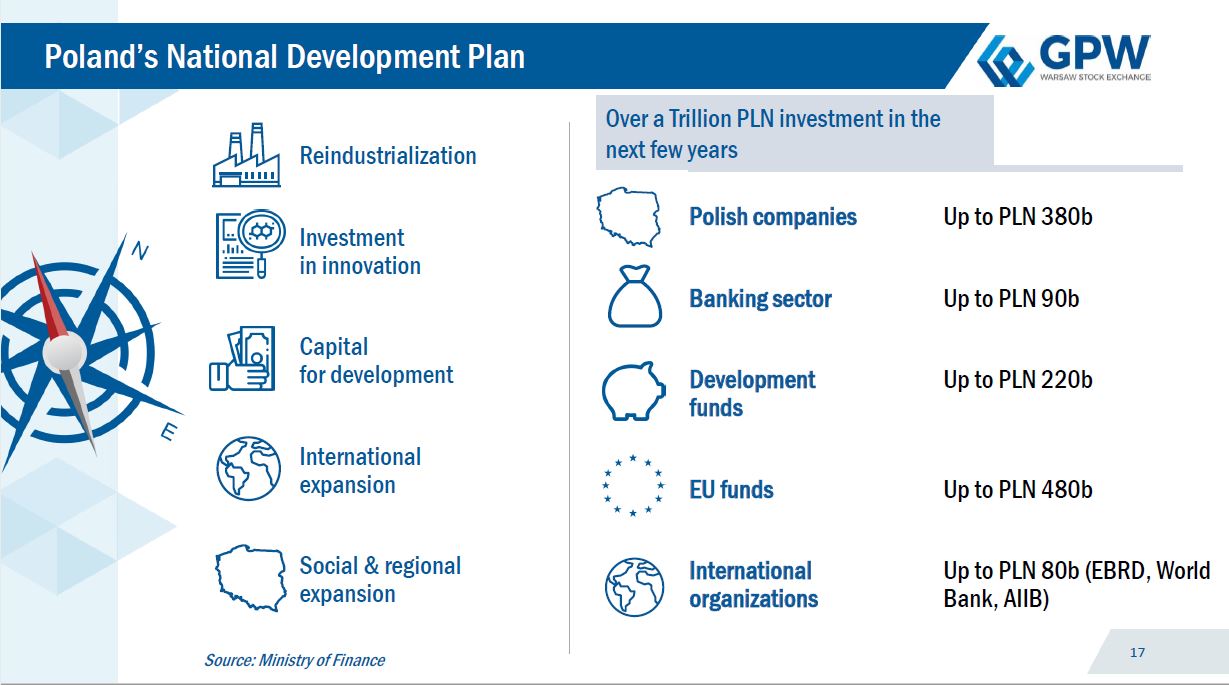 Poland's National Development Plan

GPW
WARSAW STOCK EXCHANGE

N

E

Reindustrialization

Investment in innovation

Capital for development

International expansion

Social & regional expansion

Source: Ministry of Finance

Over a Trillion PLN investment in the next few years

| | |
|---|---|
| Polish companies | Up to PLN 380b |
| Banking sector | Up to PLN 90b |
| Development funds | Up to PLN 220b |
| EU funds | Up to PLN 480b |
| International organizations | Up to PLN 80b (EBRD, World Bank, AIIB) |

17